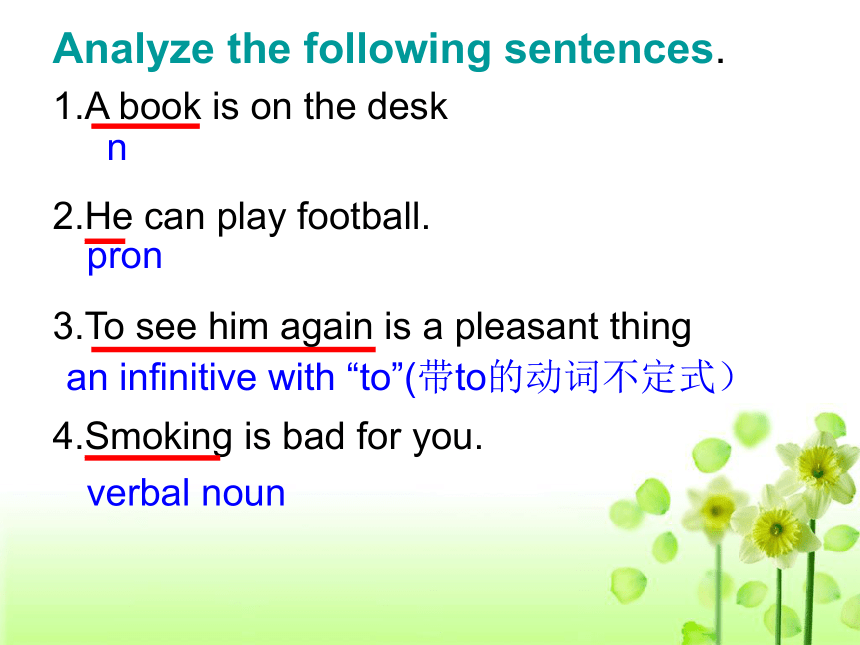 Analyze the following sentences.

1.A book is on the desk
n

2.He can play football.
pron

3.To see him again is a pleasant thing
an infinitive with “to”(带to的动词不定式）

4.Smoking is bad for you.
verbal noun